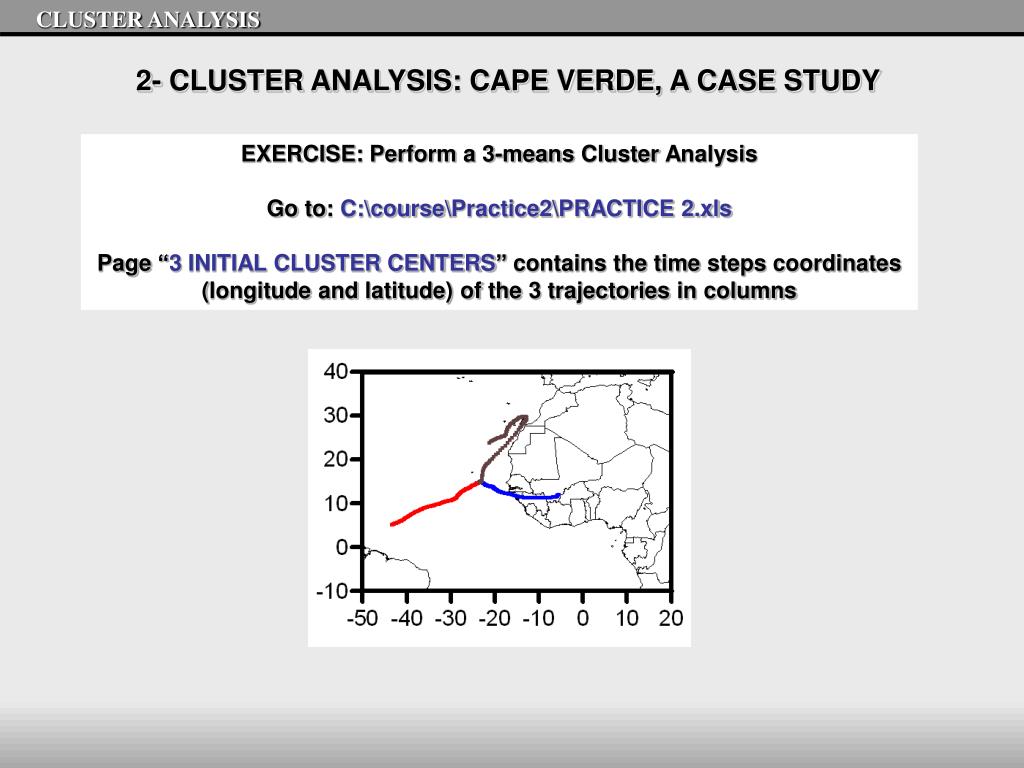 CLUSTER ANALYSIS

2- CLUSTER ANALYSIS: CAPE VERDE, A CASE STUDY

EXERCISE: Perform a 3-means Cluster Analysis

Go to: C:\course\Practice2\PRACTICE 2.xls

Page “3 INITIAL CLUSTER CENTERS” contains the time steps coordinates (longitude and latitude) of the 3 trajectories in columns

40
30
20
10
0
-10
-50 -40 -30 -20 -10 0 10 20